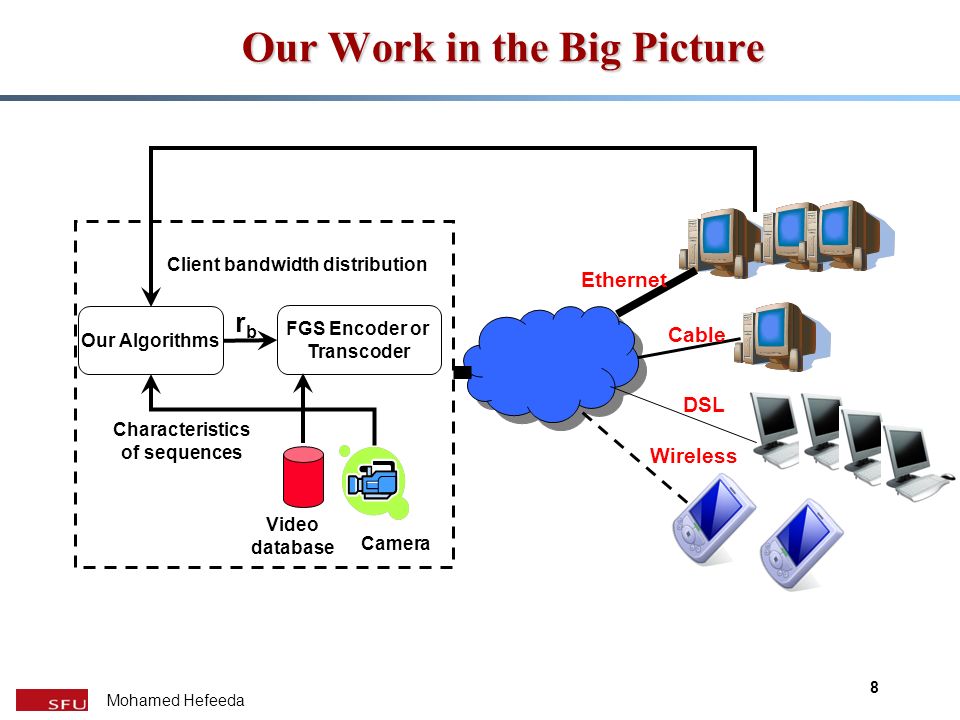 Our Work in the Big Picture

Client bandwidth distribution

Our Algorithms

$r_b$

FGS Encoder or Transcoder

Characteristics of sequences

Video database

Camera

Ethernet

Cable

DSL

Wireless

SFU

Mohamed Hefeeda

8